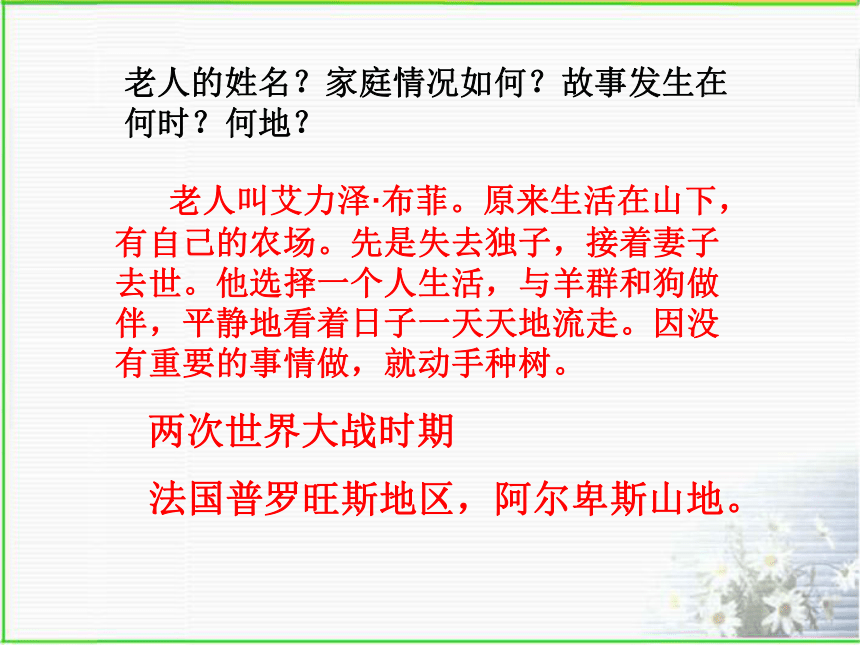 老人的姓名？家庭情况如何？故事发生在何时？何地？

老人叫艾力泽·布菲。原来生活在山下，有自己的农场。先是失去独子，接着妻子去世。他选择一个人生活，与羊群和狗做伴，平静地看着日子一天天地流走。因没有重要的事情做，就动手种树。

两次世界大战时期

法国普罗旺斯地区，阿尔卑斯山地。